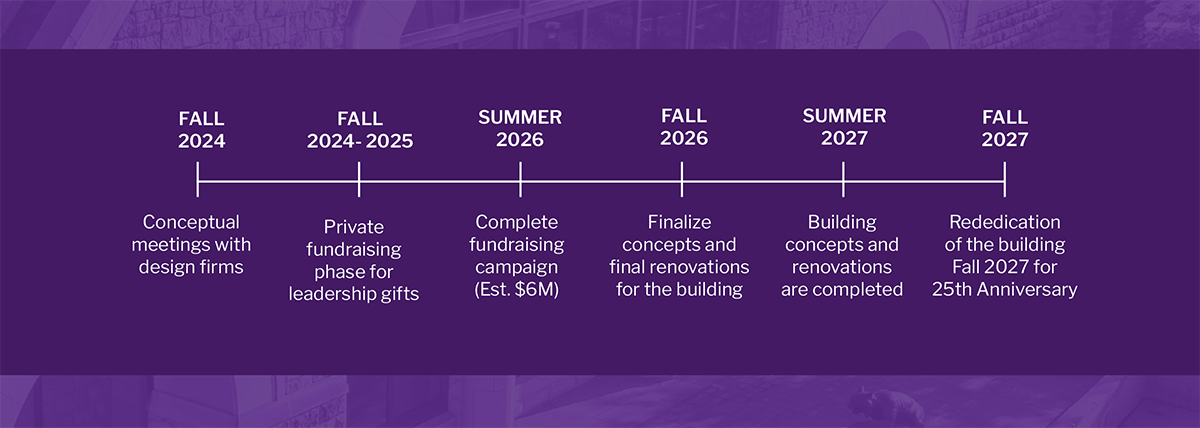 FALL
2024

Conceptual meetings with design firms

FALL
2024- 2025

Private fundraising phase for leadership gifts

SUMMER
2026

Complete fundraising campaign (Est. $6M)

FALL
2026

Finalize concepts and final renovations for the building

SUMMER
2027

Building concepts and renovations are completed

FALL
2027

Rededication of the building Fall 2027 for 25th Anniversary